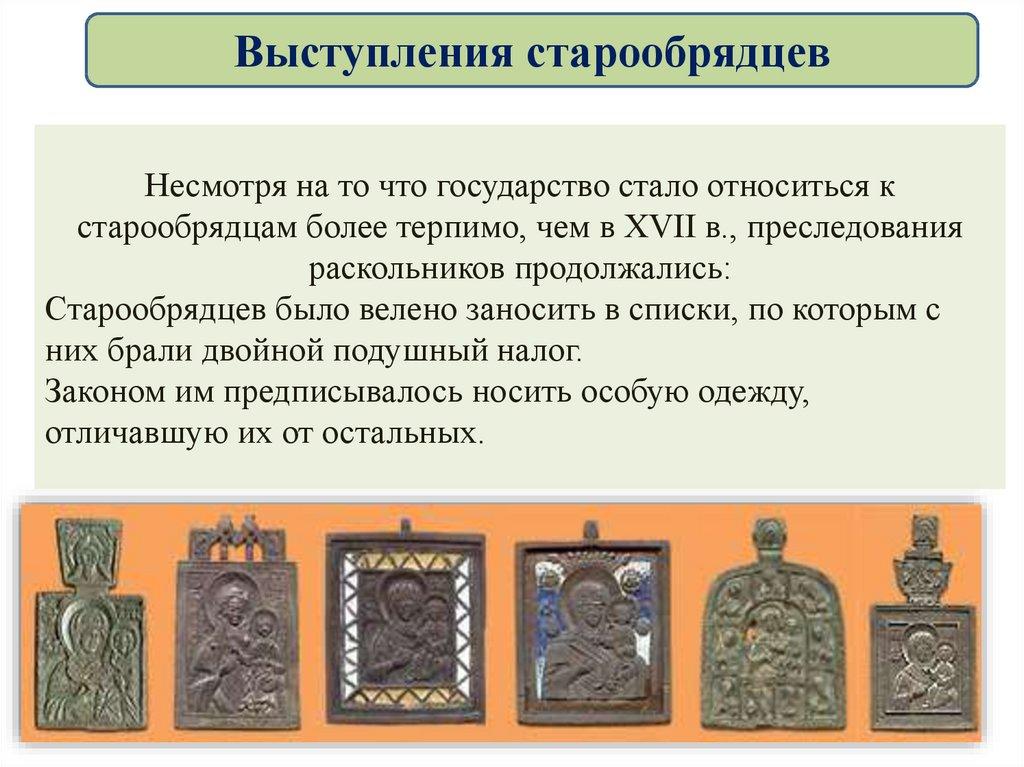 Выступления старообрядцев

Несмотря на то что государство стало относиться к старообрядцам более терпимо, чем в XVII в., преследования раскольников продолжались:
Старообрядцев было велено заносить в списки, по которым с них брали двойной подушный налог.
Законом им предписывалось носить особую одежду, отличавшую их от остальных.